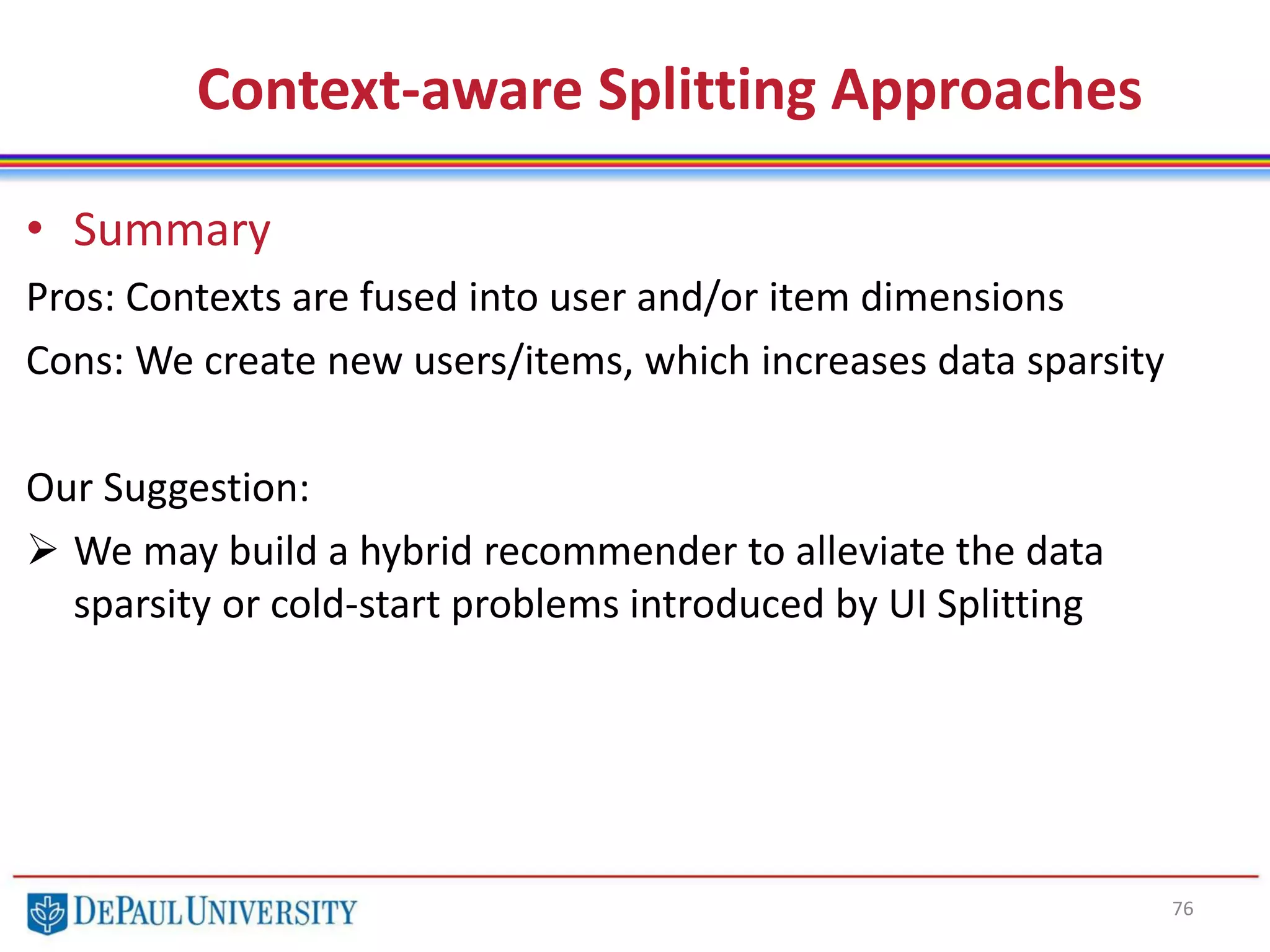 Context-aware Splitting Approaches

• Summary

Pros: Contexts are fused into user and/or item dimensions

Cons: We create new users/items, which increases data sparsity

Our Suggestion:

➢ We may build a hybrid recommender to alleviate the data sparsity or cold-start problems introduced by UI Splitting

DEPAUL UNIVERSITY

76